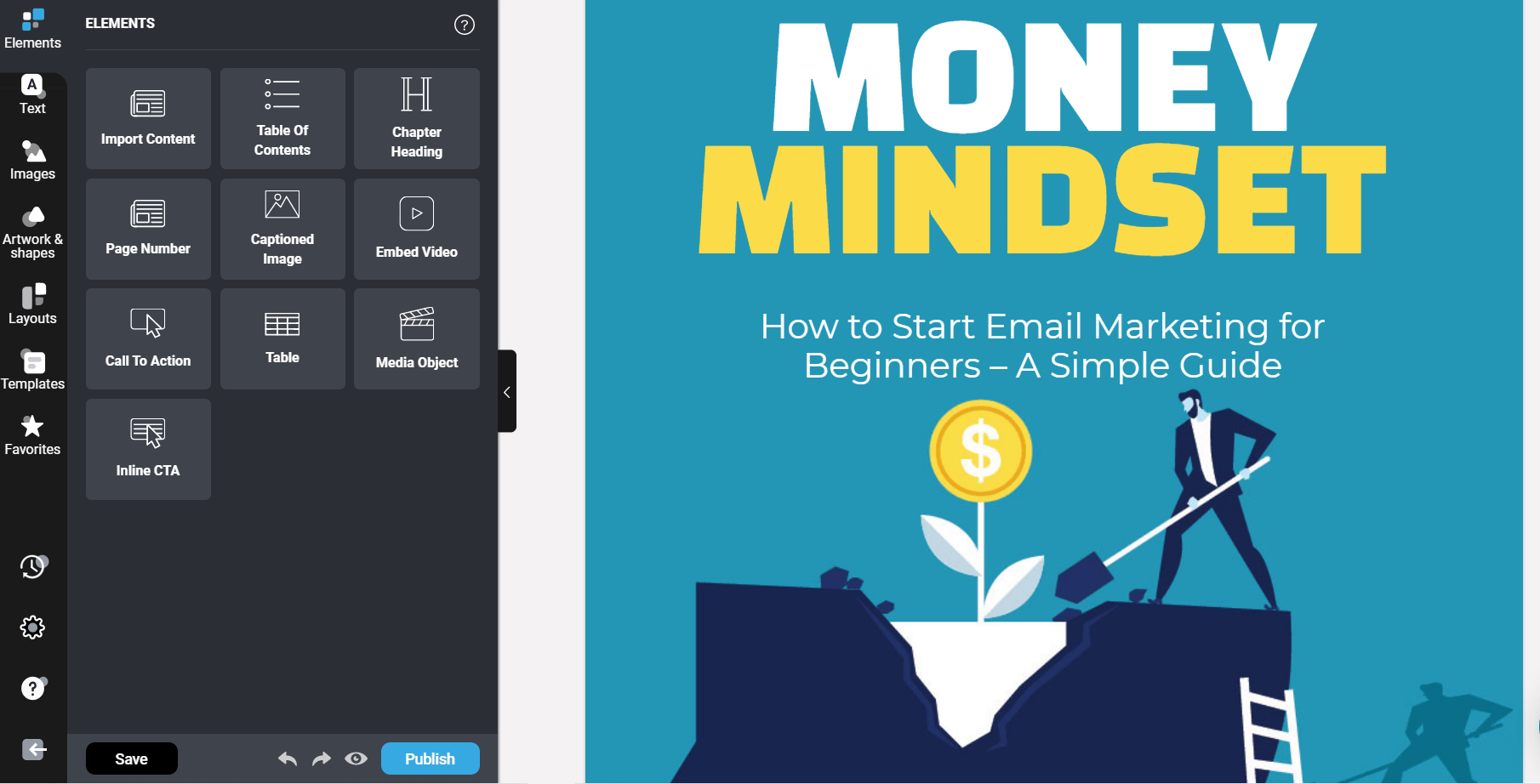 Elements
Text
Images
Artwork & shapes
Layouts
Templates
Favorites

ELEMENTS

Import Content
Table Of Contents
Chapter Heading
Page Number
Captioned Image
Embed Video
Call To Action
Table
Media Object
Inline CTA

Save
Publish

MONEY
MINDSET

How to Start Email Marketing for Beginners – A Simple Guide

$